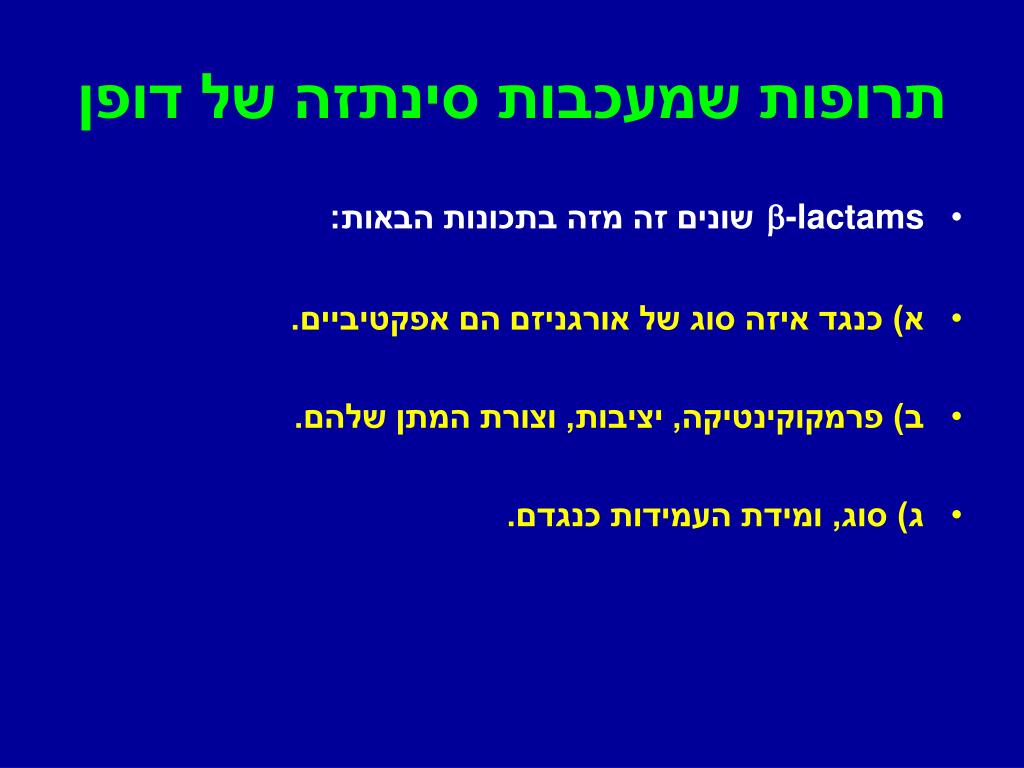 תרופות שמעכבות סינתזה של דופן

• β-lactams שונים זה מזה בתכונות הבאות:

• א) כנגד איזה סוג של אורגניזם הם אפקטיביים.

• ב) פרמקוקינטיקה, יציבות, וצורת המתן שלהם.

• ג) סוג, ומידת העמידות כנגדם.